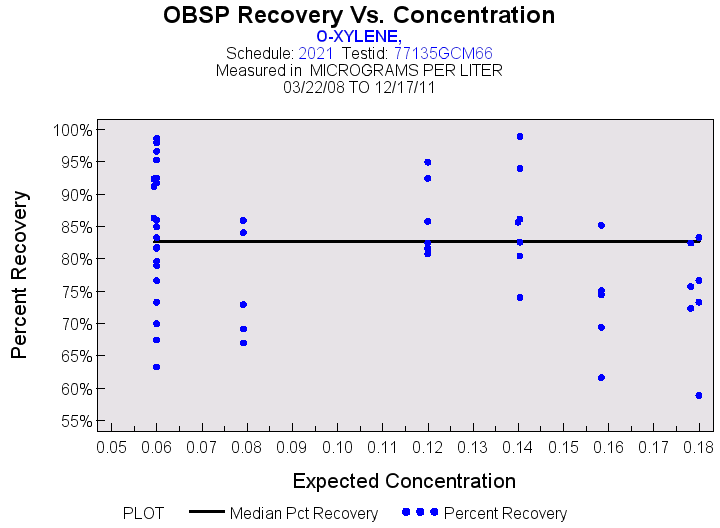 OBSP Recovery Vs. Concentration
O-XYLENE,
Schedule: 2021 Testid: 77135GCM66
Measured in MICROGRAMS PER LITER
03/22/08 TO 12/17/11

Percent Recovery

100%
95%
90%
85%
80%
75%
70%
65%
60%
55%

0.05 0.06 0.07 0.08 0.09 0.10 0.11 0.12 0.13 0.14 0.15 0.16 0.17 0.18

Expected Concentration

PLOT Median Pct Recovery Percent Recovery